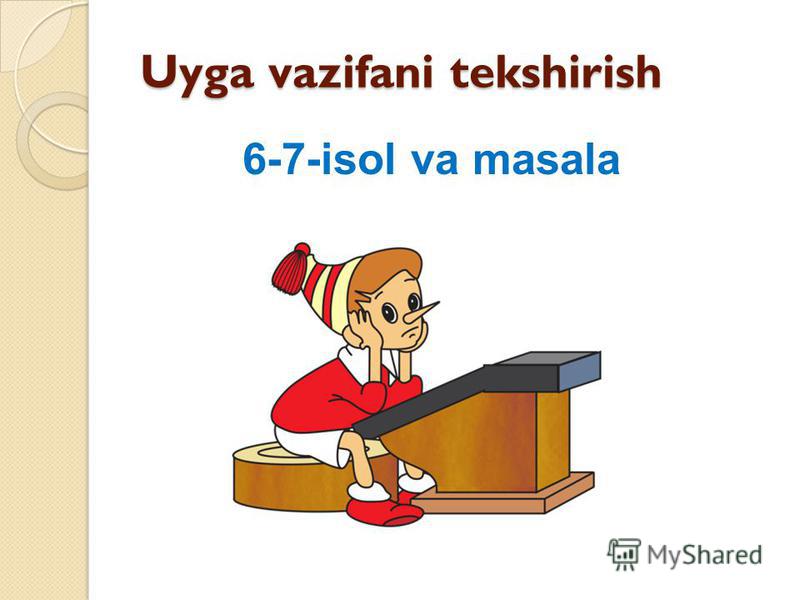 Uyga vazifani tekshirish

6-7-isol va masala

MyShared